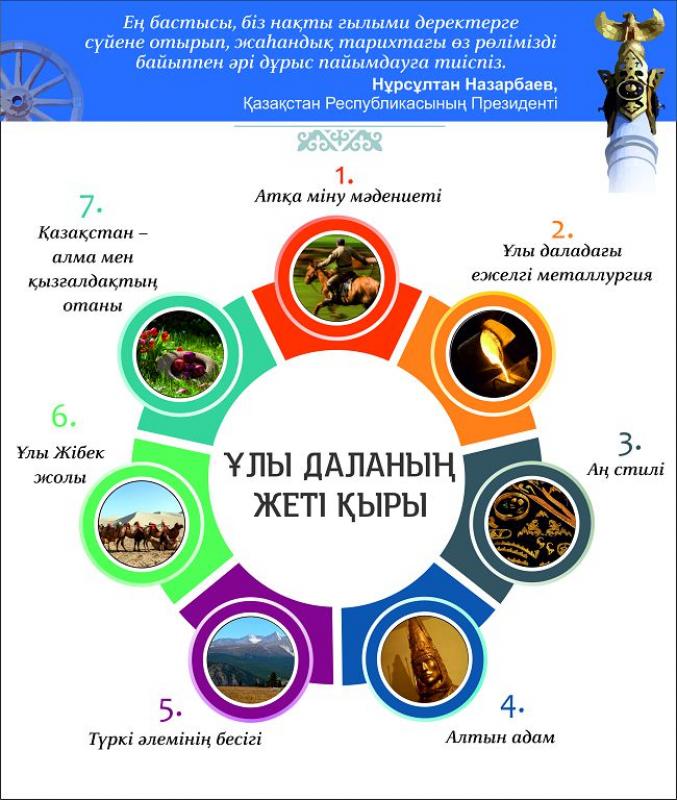 Ең бастысы, біз нақты ғылыми деректерге сүйене отырып, жаһандық тарихтағы өз рөлімізді байыппен әрі дұрыс пайымдауға тиіспіз.
Нұрсұлтан Назарбаев,
Қазақстан Республикасының Президенті

ҰЛЫ ДАЛАНЫҢ ЖЕТІ ҚЫРЫ

1. Атқа міну мәдениеті

2. Ұлы даладағы ежелгі металлургия

3. Аң стилі

4. Алтын адам

5. Түркі әлемінің бесігі

6. Ұлы Жібек жолы

7. Қазақстан – алма мен қызғалдақтың отаны